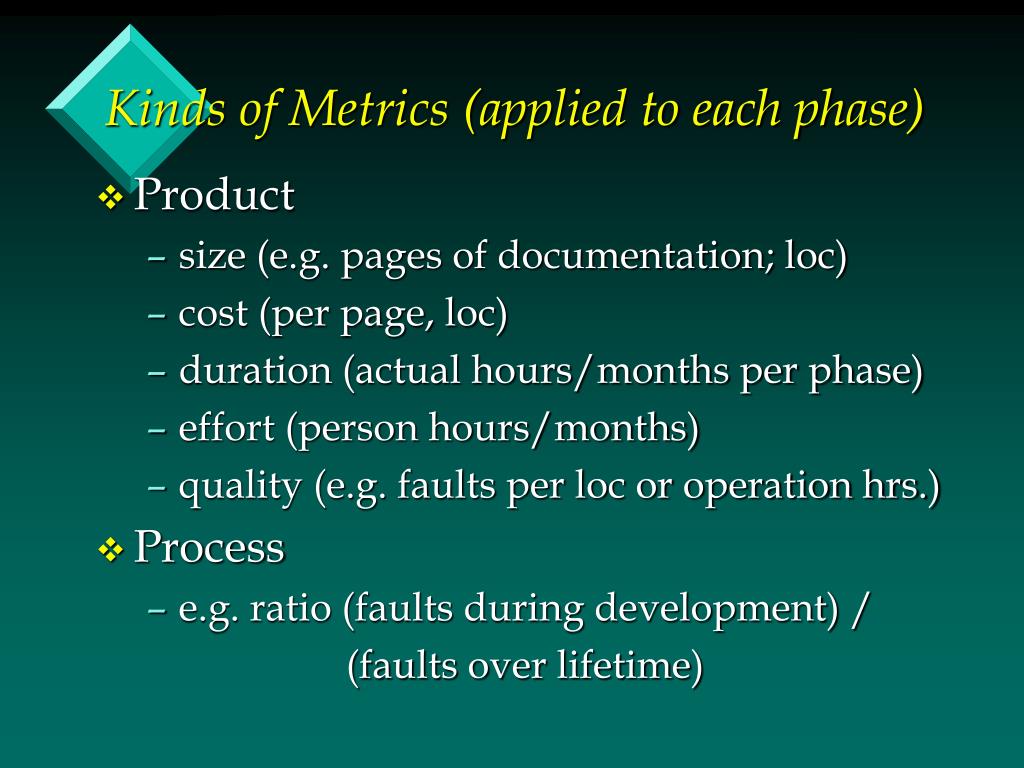 Kinds of Metrics (applied to each phase)

❖ Product
– size (e.g. pages of documentation; loc)
– cost (per page, loc)
– duration (actual hours/months per phase)
– effort (person hours/months)
– quality (e.g. faults per loc or operation hrs.)

❖ Process
– e.g. ratio (faults during development) / (faults over lifetime)